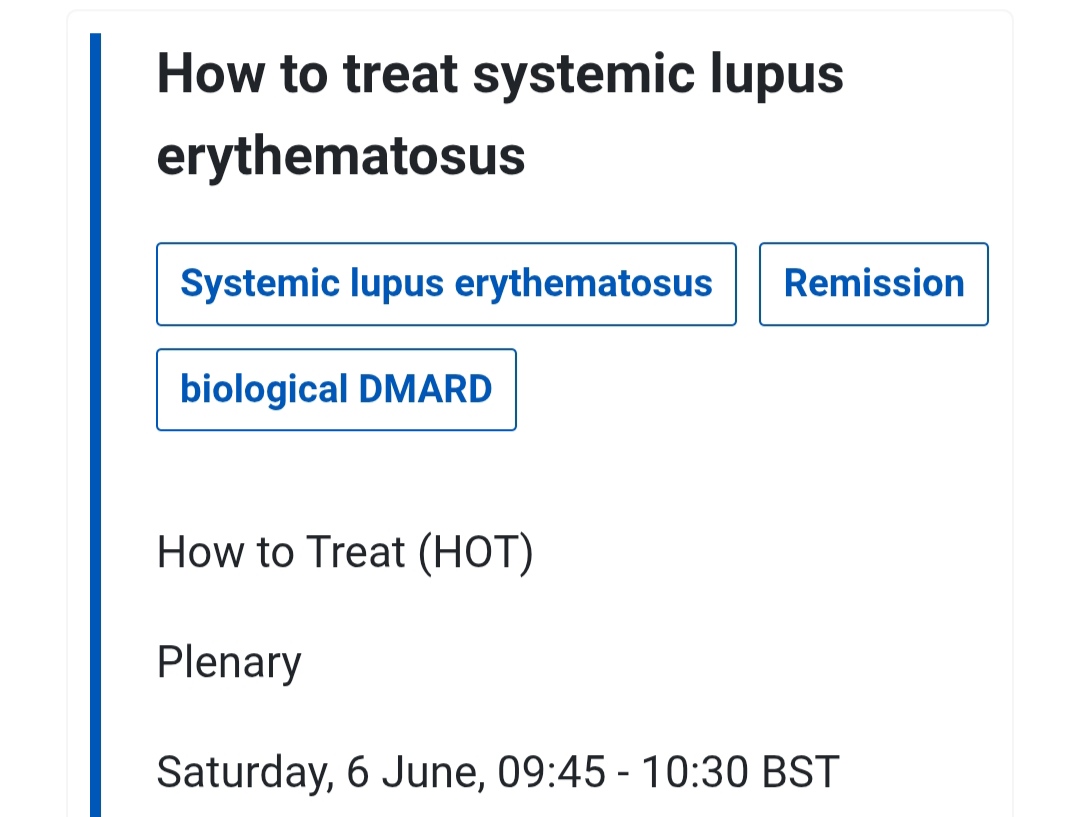 How to treat systemic lupus erythematosus

Systemic lupus erythematosus

Remission

biological DMARD

How to Treat (HOT)

Plenary

Saturday, 6 June, 09:45 - 10:30 BST